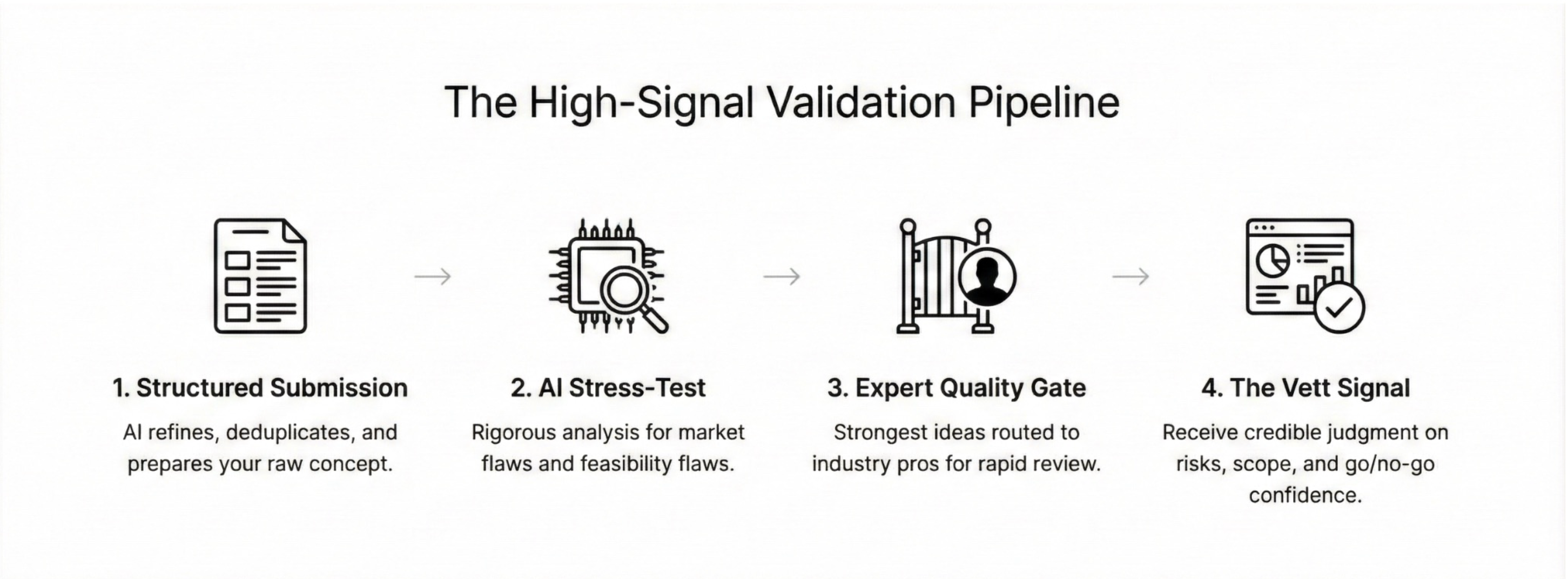 The High-Signal Validation Pipeline

1. Structured Submission

AI refines, deduplicates, and prepares your raw concept.

2. AI Stress-Test

Rigorous analysis for market flaws and feasibility flaws.

3. Expert Quality Gate

Strongest ideas routed to industry pros for rapid review.

4. The Vett Signal

Receive credible judgment on risks, scope, and go/no-go confidence.